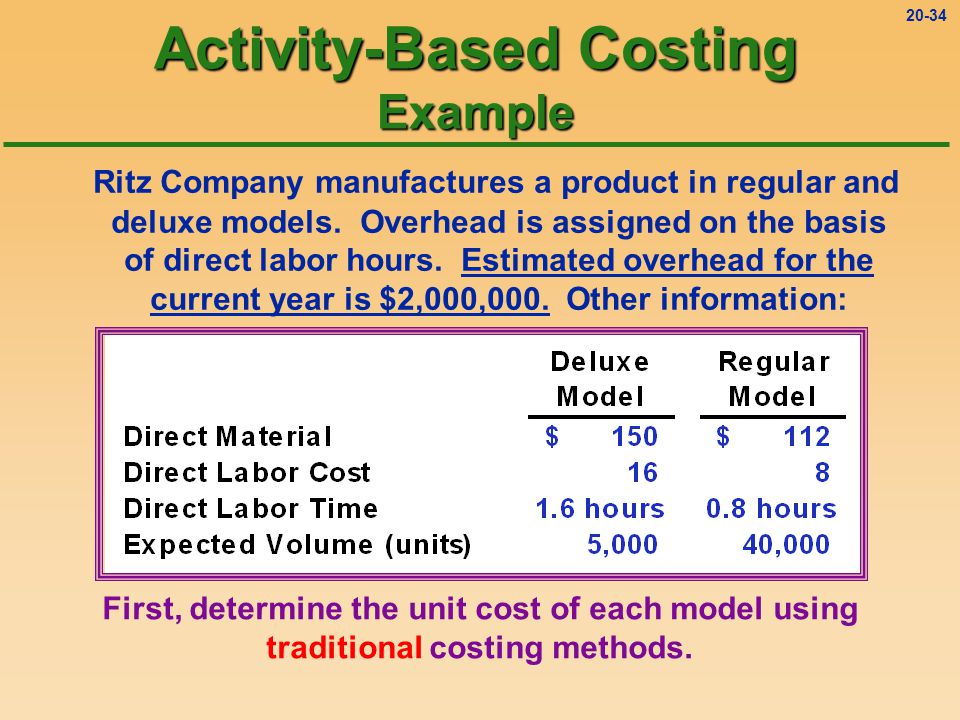 20-34

Activity-Based Costing
Example

Ritz Company manufactures a product in regular and deluxe models. Overhead is assigned on the basis of direct labor hours. Estimated overhead for the current year is \$2,000,000. Other information:

| | Deluxe Model | Regular Model |
|---|---|---|
| Direct Material | \$ 150 | \$ 112 |
| Direct Labor Cost | 16 | 8 |
| Direct Labor Time | 1.6 hours | 0.8 hours |
| Expected Volume (units) | 5,000 | 40,000 |

First, determine the unit cost of each model using traditional costing methods.